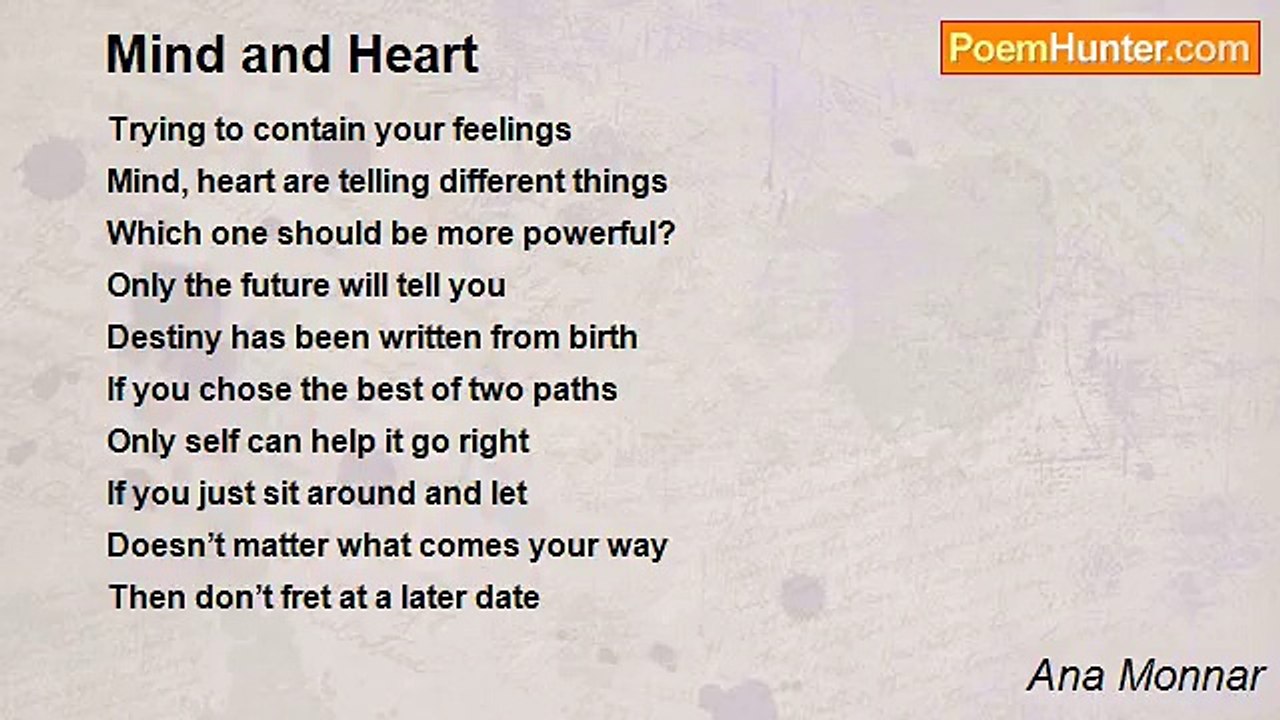 Mind and Heart

PoemHunter.com

Trying to contain your feelings
Mind, heart are telling different things
Which one should be more powerful?
Only the future will tell you
Destiny has been written from birth
If you chose the best of two paths
Only self can help it go right
If you just sit around and let
Doesn’t matter what comes your way
Then don’t fret at a later date

Ana Monnar